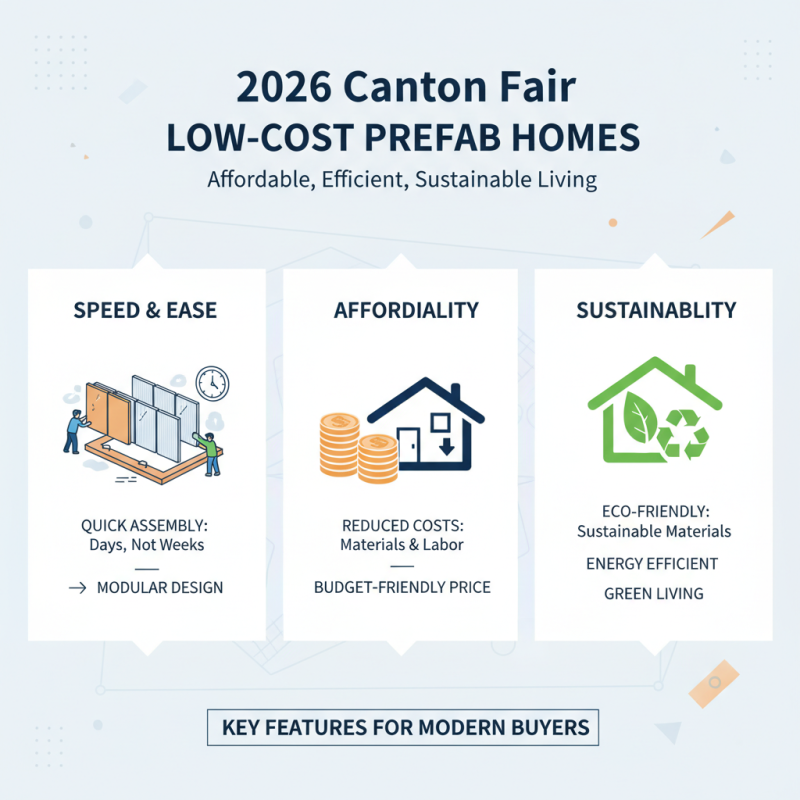 2026 Canton Fair
LOW-COST PREFAB HOMES
Affordable, Efficient, Sustainable Living

SPEED & EASE

QUICK ASSEMBLY:
Days, Not Weeks

→ MODULAR DESIGN

AFFORDIALITY

REDUCED COSTS:
Materials & Labor

BUDGET-FRIENDLY PRICE

SUSTAINABLITY

ECO-FRIENDLY:
Sustainable Materials

ENERGY EFFICIENT

GREEN LIVING

KEY FEATURES FOR MODERN BUYERS